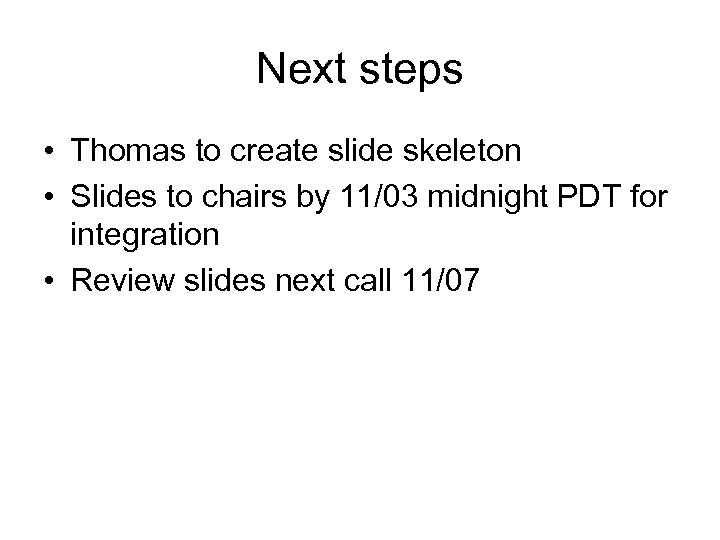 Next steps

• Thomas to create slide skeleton
• Slides to chairs by 11/03 midnight PDT for integration
• Review slides next call 11/07